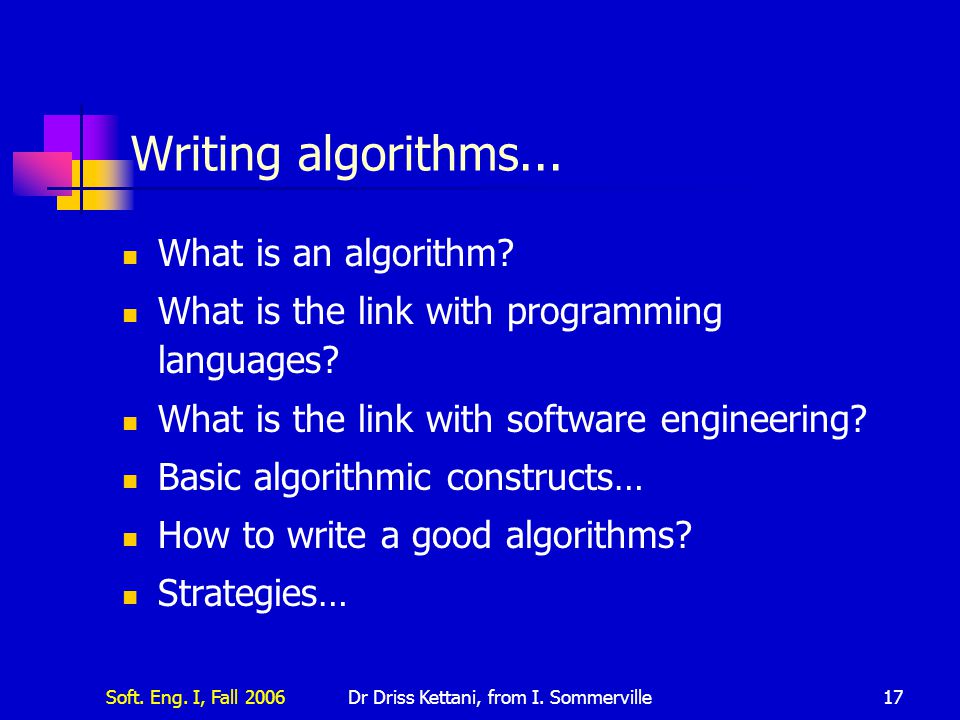 Writing algorithms...

- What is an algorithm?
- What is the link with programming languages?
- What is the link with software engineering?
- Basic algorithmic constructs…
- How to write a good algorithms?
- Strategies…

Soft. Eng. I, Fall 2006 Dr Driss Kettani, from I. Sommerville 17